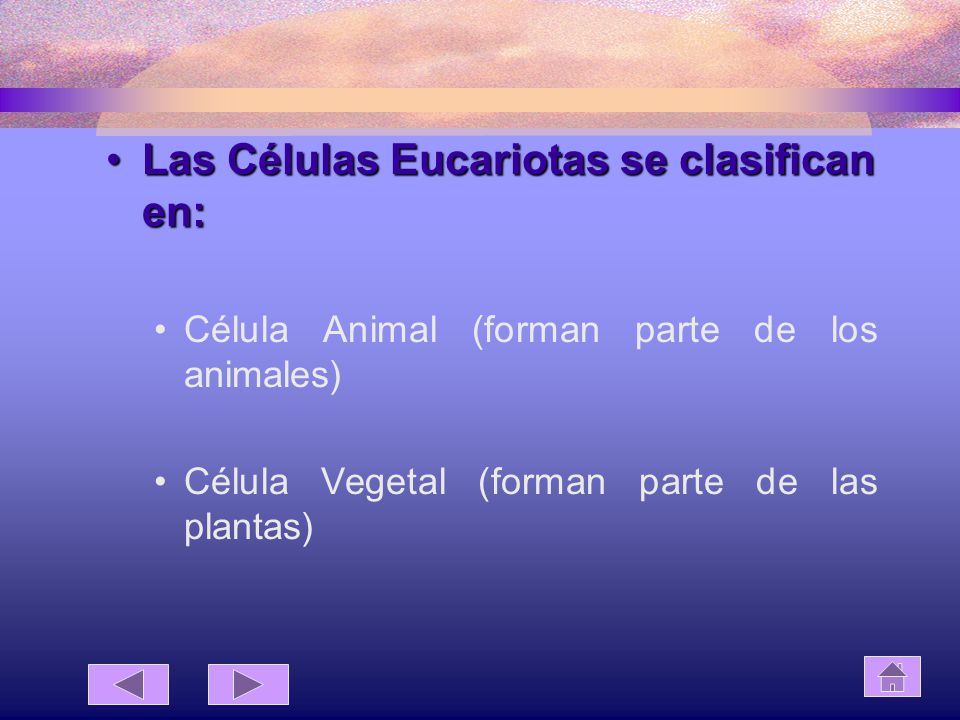 • Las Células Eucariotas se clasifican en:

• Célula Animal (forman parte de los animales)

• Célula Vegetal (forman parte de las plantas)